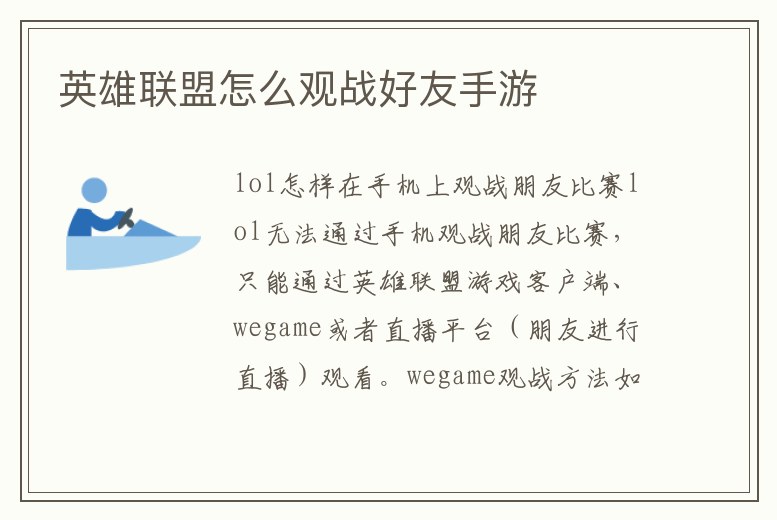 英雄联盟怎么观战好友手游

lol怎样在手机上观战朋友比赛lol无法通过手机观战朋友比赛，只能通过英雄联盟游戏客户端、wegame或者直播平台（朋友进行直播）观看。wegame观战方法如